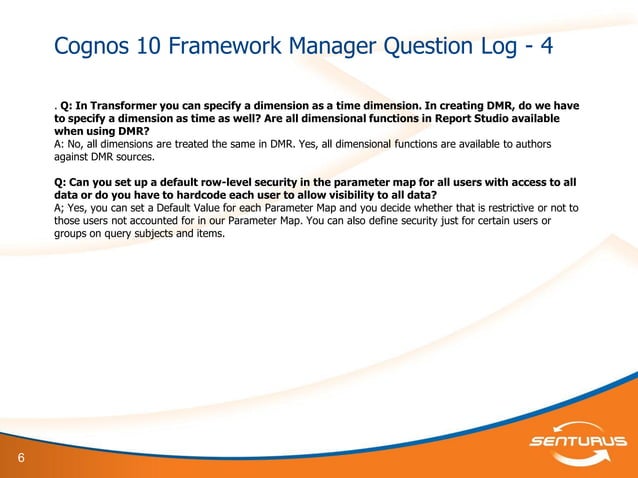 Cognos 10 Framework Manager Question Log - 4

. Q: In Transformer you can specify a dimension as a time dimension. In creating DMR, do we have to specify a dimension as time as well? Are all dimensional functions in Report Studio available when using DMR?
A: No, all dimensions are treated the same in DMR. Yes, all dimensional functions are available to authors against DMR sources.

Q: Can you set up a default row-level security in the parameter map for all users with access to all data or do you have to hardcode each user to allow visibility to all data?
A; Yes, you can set a Default Value for each Parameter Map and you decide whether that is restrictive or not to those users not accounted for in our Parameter Map. You can also define security just for certain users or groups on query subjects and items.

6

SENTURUS